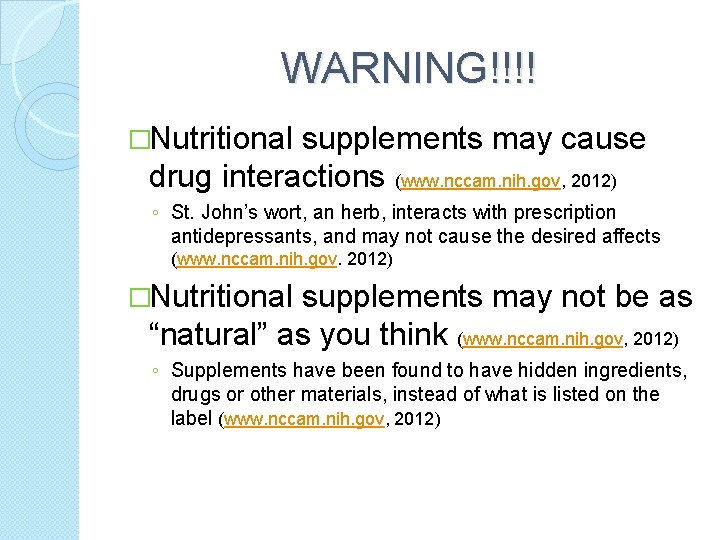 WARNING!!!!

□Nutritional supplements may cause drug interactions (www.nccam.nih.gov, 2012)

◦ St. John's wort, an herb, interacts with prescription antidepressants, and may not cause the desired affects (www.nccam.nih.gov. 2012)

□Nutritional supplements may not be as "natural" as you think (www.nccam.nih.gov, 2012)

◦ Supplements have been found to have hidden ingredients, drugs or other materials, instead of what is listed on the label (www.nccam.nih.gov, 2012)